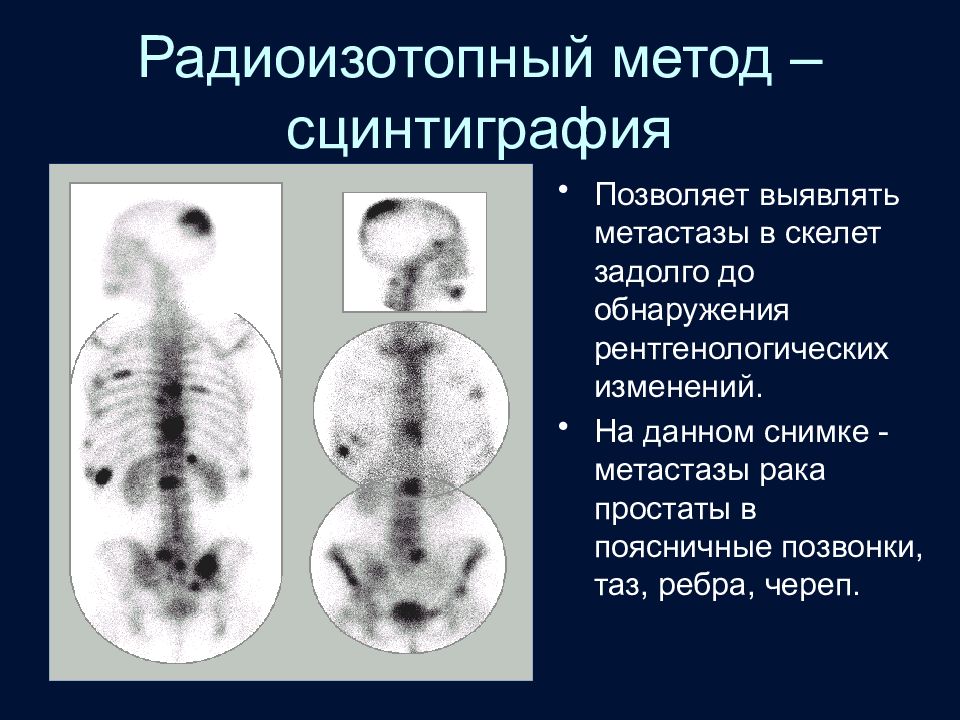 Радиоизотопный метод – сцинтиграфия

• Позволяет выявлять метастазы в скелет задолго до обнаружения рентгенологических изменений.

• На данном снимке - метастазы рака простаты в поясничные позвонки, таз, ребра, череп.